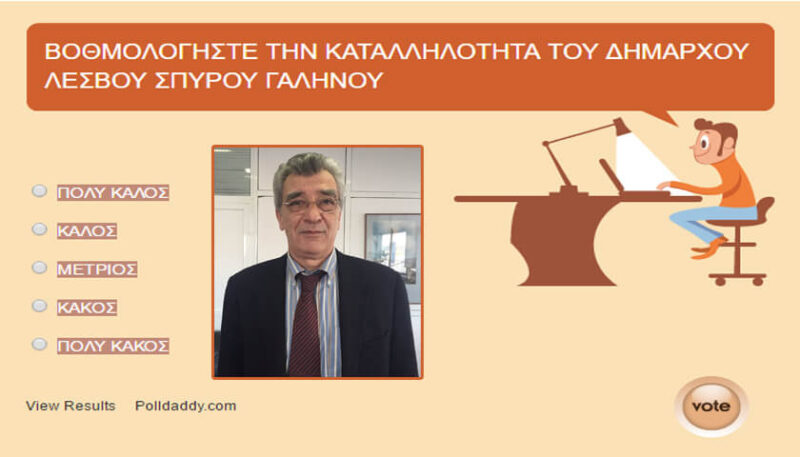 ΒΟΘΜΟΛΟΓΗΣΤΕ ΤΗΝ ΚΑΤΑΛΛΗΛΟΤΗΤΑ ΤΟΥ ΔΗΜΑΡΧΟΥ ΛΕΣΒΟΥ ΣΠΥΡΟΥ ΓΑΛΗΝΟΥ

ΠΟΛΥ ΚΑΛΟΣ

ΚΑΛΟΣ

ΜΕΤΡΙΟΣ

ΚΑΚΟΣ

ΠΟΛΥ ΚΑΚΟΣ

View Results Polldaddy.com

vote